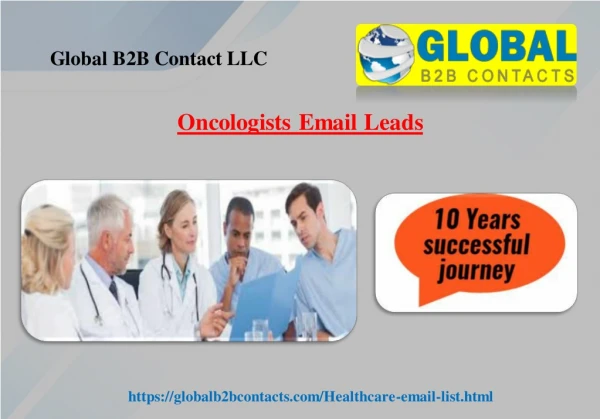 Global B2B Contact LLC

GLOBAL
B2B CONTACTS

Oncologists Email Leads

10 Years successful journey

https://globalb2bcontacts.com/Healthcare-email-list.html